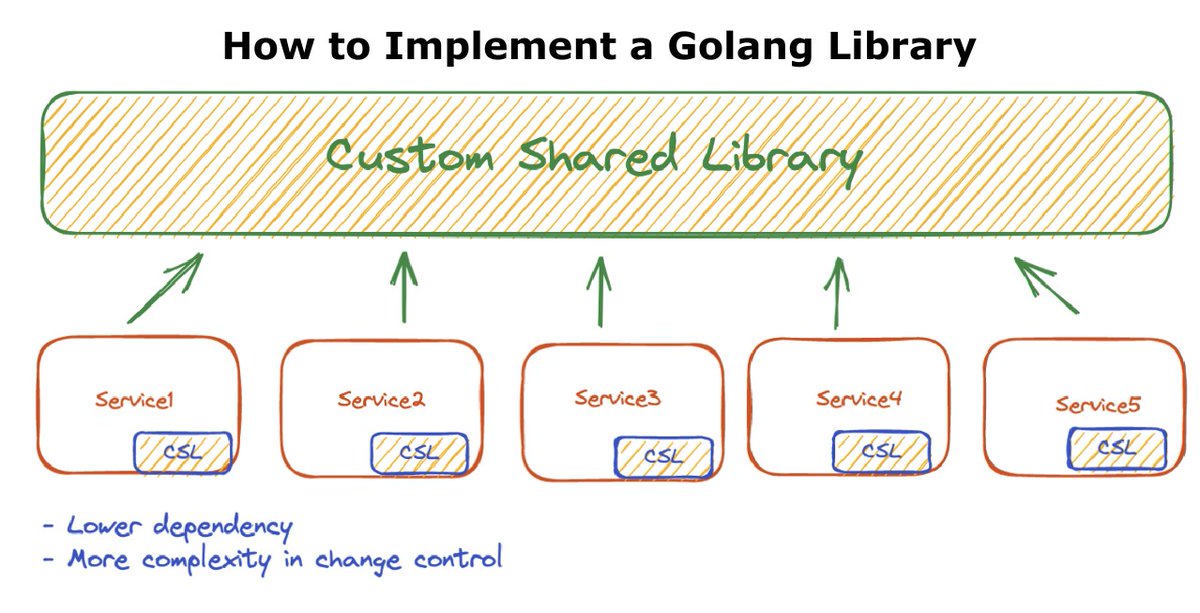 How to Implement a Golang Library

Custom Shared Library

Service1

CSL

Service2

CSL

Service3

CSL

Service4

CSL

Service5

CSL

- Lower dependency
- More complexity in change control